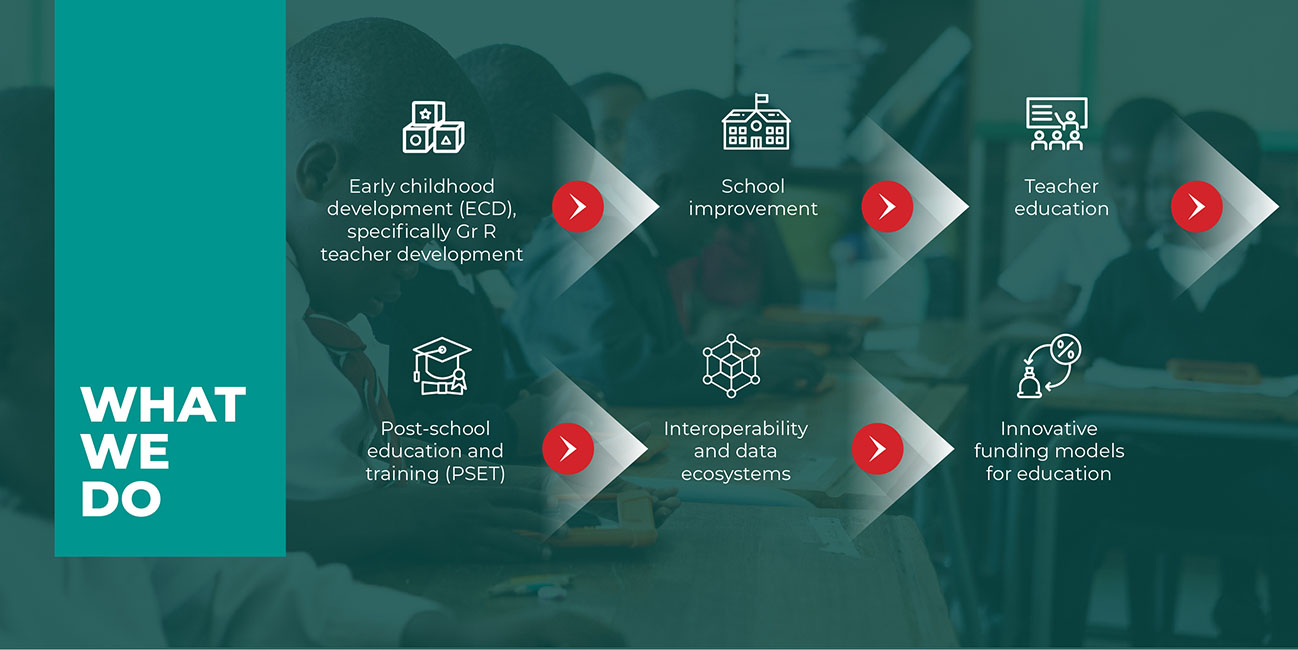 WHAT WE DO

Early childhood development (ECD), specifically Gr R teacher development

School improvement

Teacher education

Post-school education and training (PSET)

Interoperability and data ecosystems

Innovative funding models for education